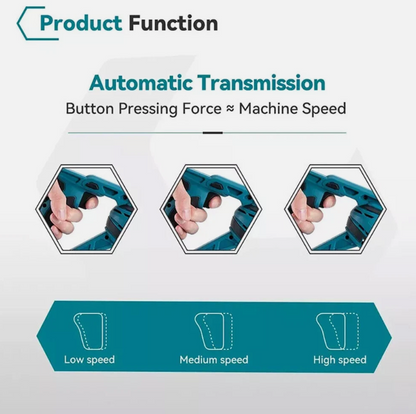 Product Function

Automatic Transmission

Button Pressing Force ≈ Machine Speed

Low speed

Medium speed

High speed